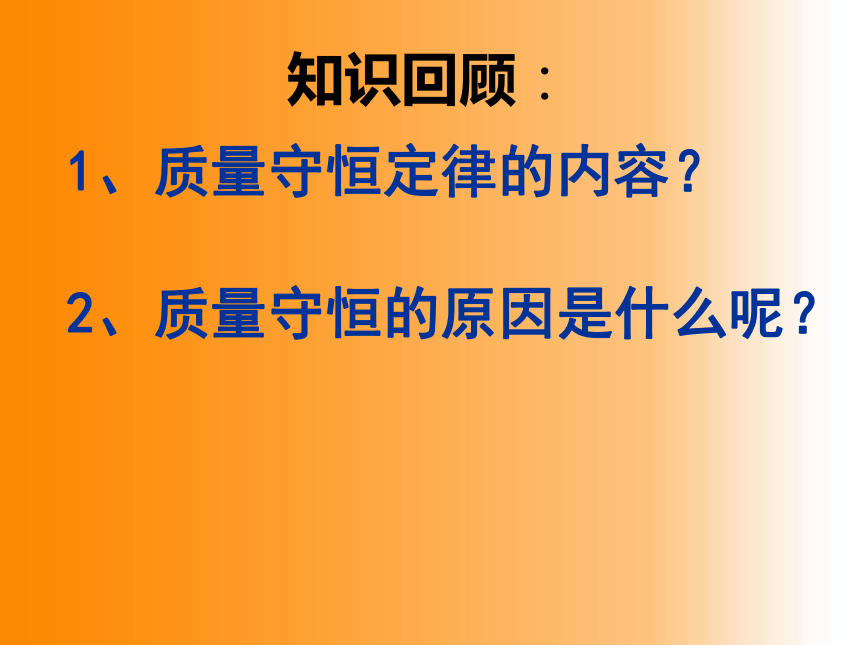 知识回顾：

1、质量守恒定律的内容？

2、质量守恒的原因是什么呢？